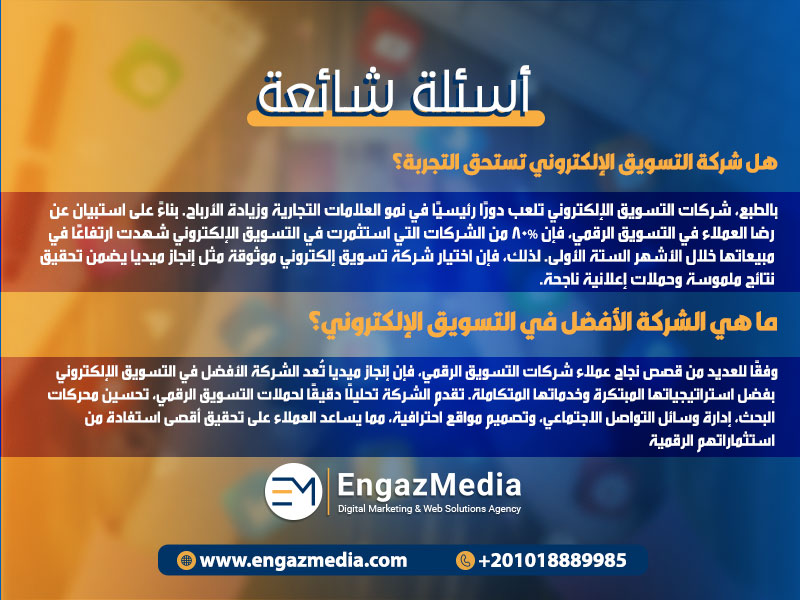 أسئلة شائعة

هل شركة التسويق الإلكتروني تستحق التجربة؟

بالطبع، شركات التسويق الإلكتروني تلعب دورًا رئيسيًا في نمو العلامات التجارية وزيادة الأرباح. بناءً على استبيان عن رضا العملاء في التسويق الرقمي، فإن ٨٠% من الشركات التي استثمرت في التسويق الإلكتروني شهدت ارتفاعًا في مبيعاتها خلال الأشهر الستة الأولى. لذلك، فإن اختيار شركة تسويق إلكتروني موثوقة مثل إنجاز ميديا يضمن تحقيق نتائج ملموسة وحملات إعلانية ناجحة.

ما هي الشركة الأفضل في التسويق الإلكتروني؟

وفقًا للعديد من قصص نجاح عملاء شركات التسويق الرقمي، فإن إنجاز ميديا تُعد الشركة الأفضل في التسويق الإلكتروني بفضل استراتيجياتها المبتكرة وخدماتها المتكاملة. تقدم الشركة تحليلًا دقيقًا لحملات التسويق الرقمي، تحسين محركات البحث، إدارة وسائل التواصل الاجتماعي، وتصميم مواقع احترافية، مما يساعد العملاء على تحقيق أقصى استفادة من استثماراتهم الرقمية

EM
EngazMedia
Digital Marketing & Web Solutions Agency

www.engazmedia.com
+201018889985